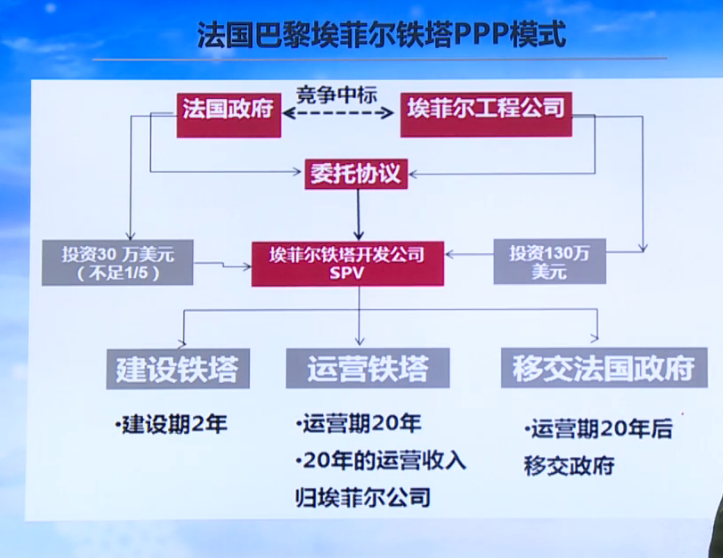 法国巴黎埃菲尔铁塔PPP模式

法国政府

竞争中标

埃菲尔工程公司

委托协议

投资30 万美元
（不足1/5）

埃菲尔铁塔开发公司
SPV

投资130万
美元

建设铁塔

运营铁塔

移交法国政府

•建设期2年

•运营期20年

•20年的运营收入归埃菲尔公司

•运营期20年后移交政府